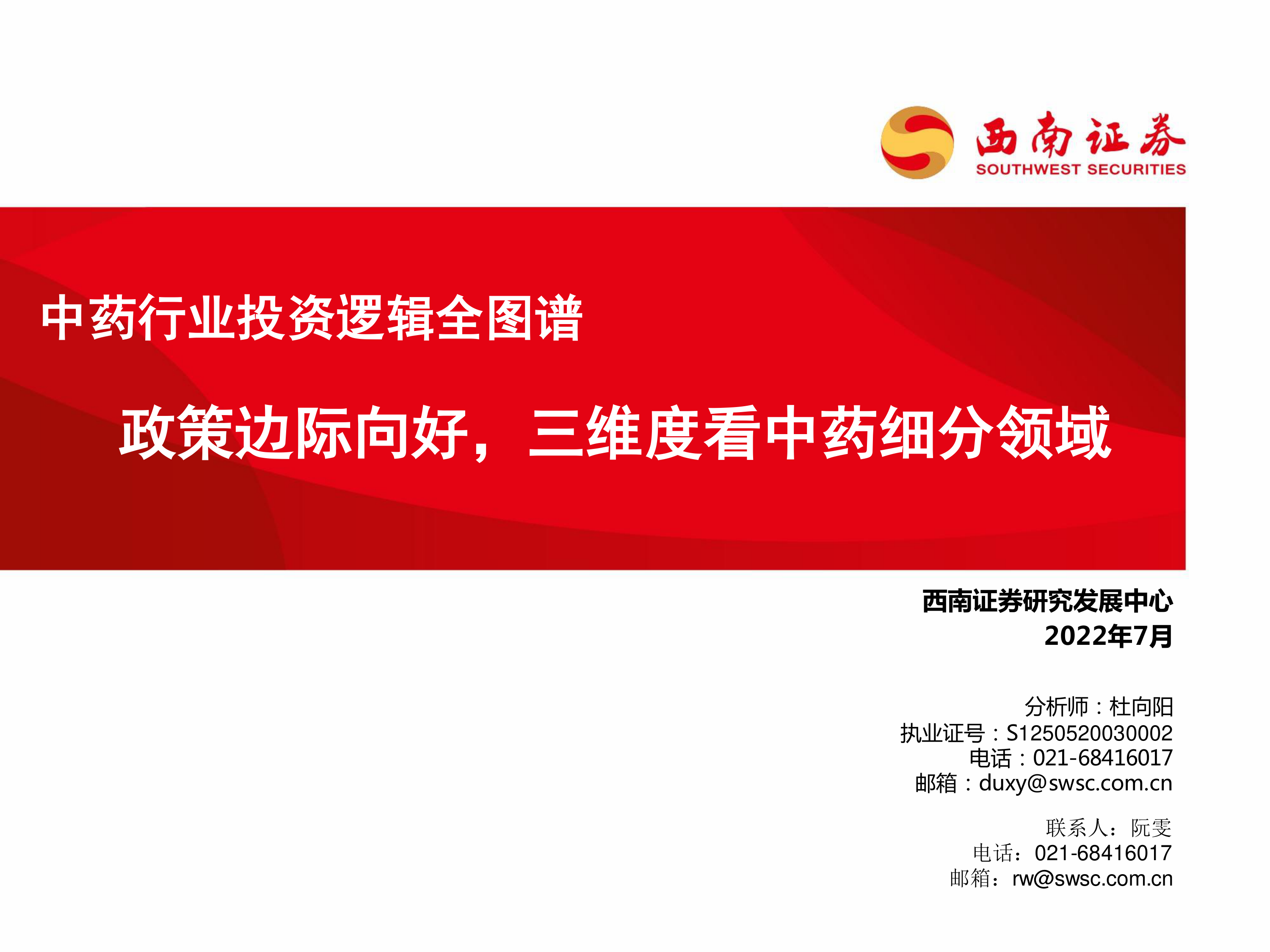 西南证券
SOUTHWEST SECURITIES

中药行业投资逻辑全图谱

政策边际向好，三维度看中药细分领域

西南证券研究发展中心
2022年7月

分析师：杜向阳
执业证号：S1250520030002
电话：021-68416017
邮箱：duxy@swsc.com.cn

联系人：阮雯
电话：021-68416017
邮箱：rw@swsc.com.cn